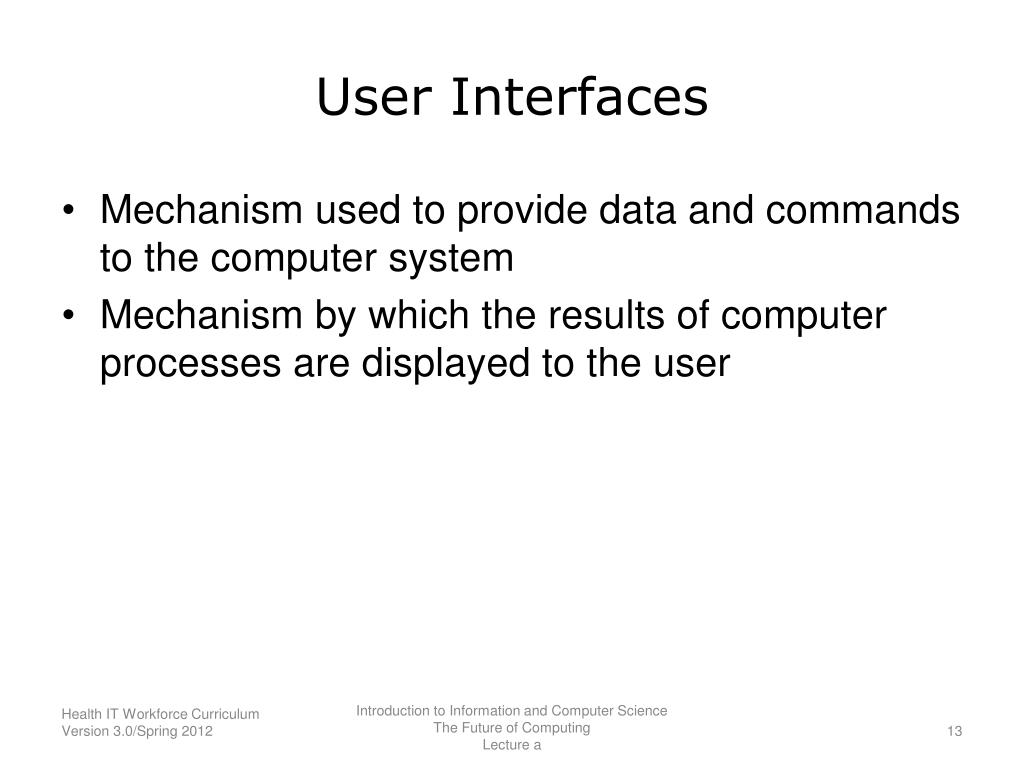 User Interfaces

• Mechanism used to provide data and commands to the computer system
• Mechanism by which the results of computer processes are displayed to the user

Health IT Workforce Curriculum
Version 3.0/Spring 2012

Introduction to Information and Computer Science
The Future of Computing
Lecture a

13